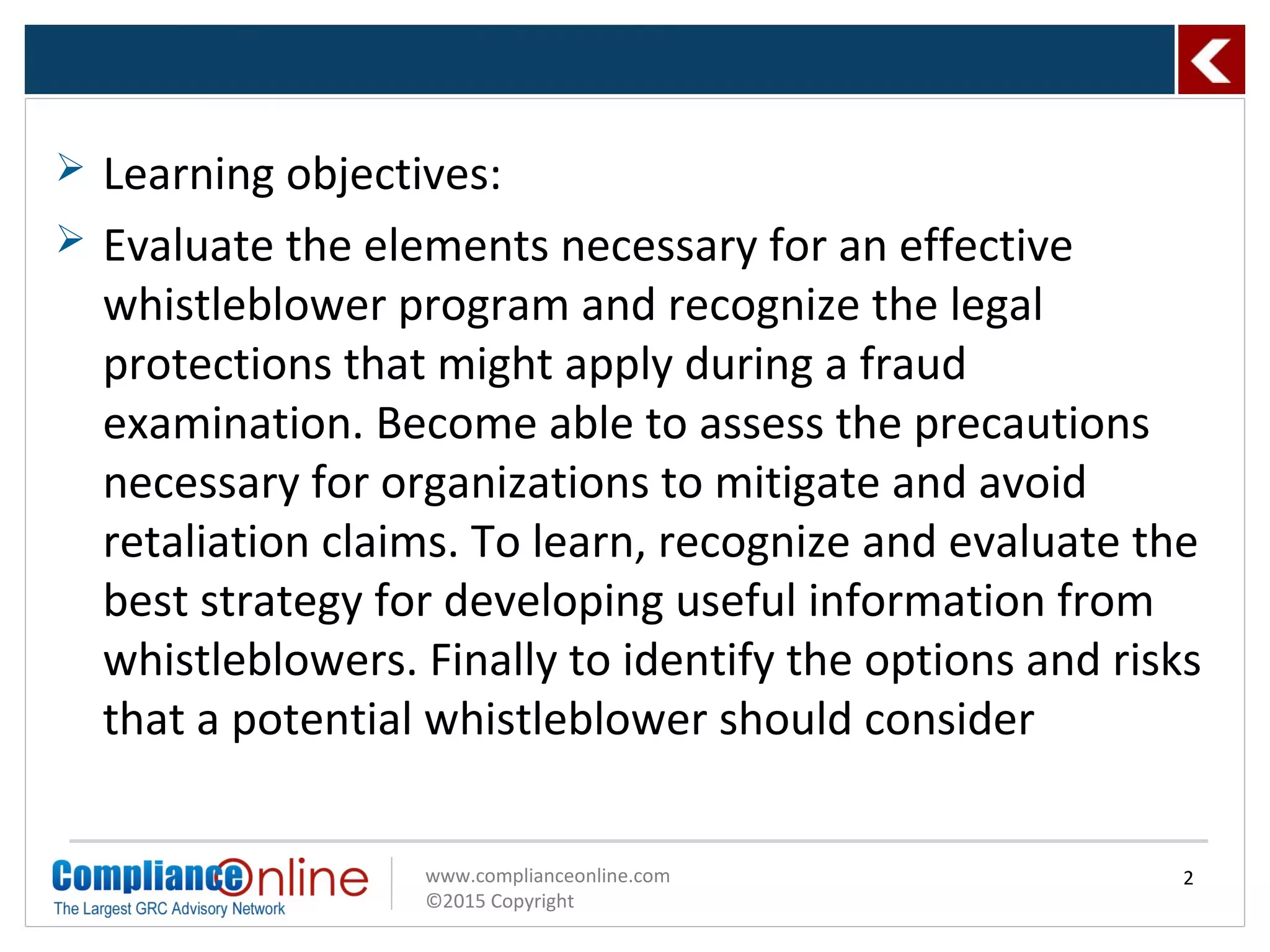 ➢ Learning objectives:

➢ Evaluate the elements necessary for an effective whistleblower program and recognize the legal protections that might apply during a fraud examination. Become able to assess the precautions necessary for organizations to mitigate and avoid retaliation claims. To learn, recognize and evaluate the best strategy for developing useful information from whistleblowers. Finally to identify the options and risks that a potential whistleblower should consider

ComplianceOnline
The Largest GRC Advisory Network

www.complianceonline.com
©2015 Copyright

2